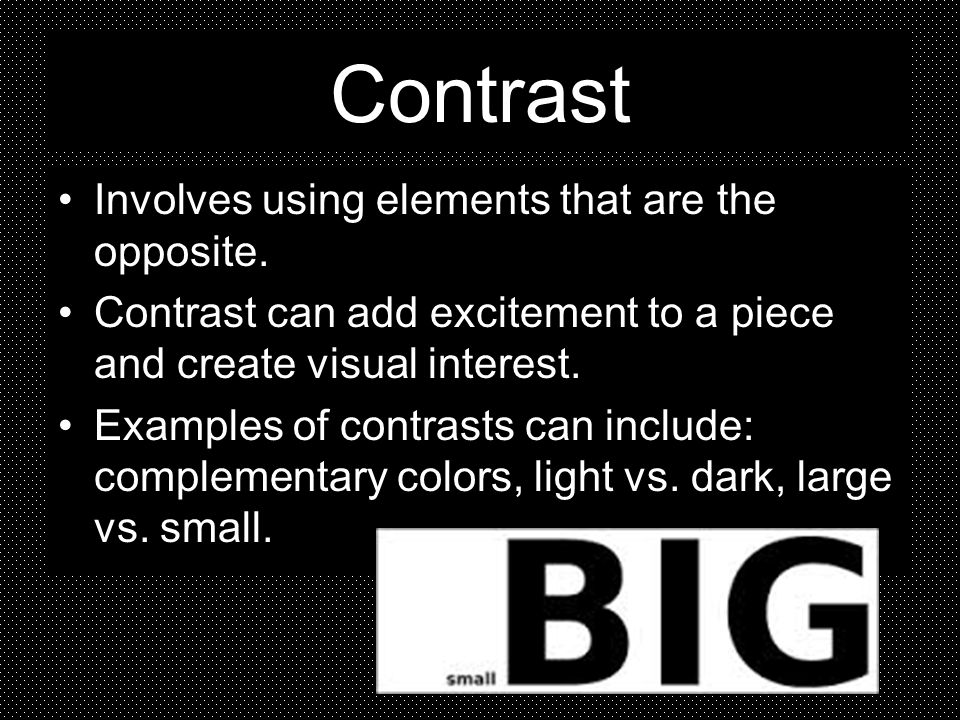 Contrast

• Involves using elements that are the opposite.
• Contrast can add excitement to a piece and create visual interest.
• Examples of contrasts can include: complementary colors, light vs. dark, large vs. small.

small BIG